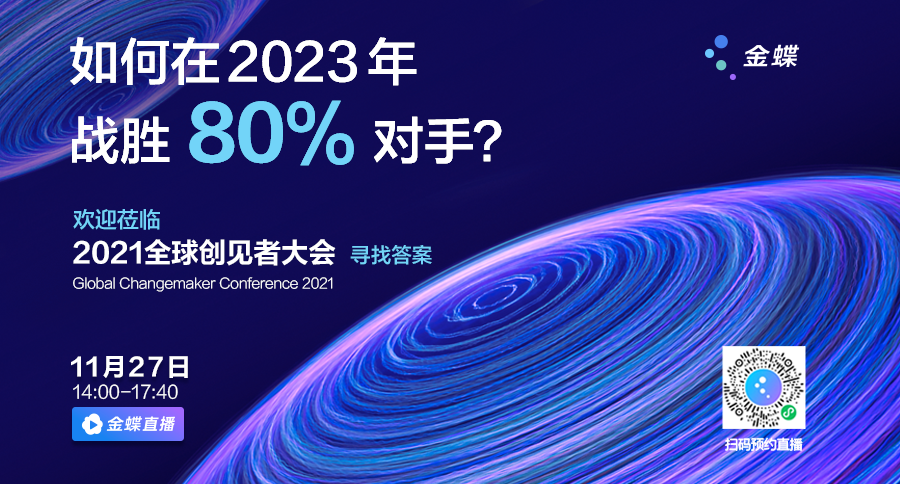 如何在2023年
战胜 80% 对手?

金蝶

欢迎莅临
2021全球创见者大会 寻找答案
Global Changemaker Conference 2021

11月27日
14:00-17:40
金蝶直播

扫码预约直播